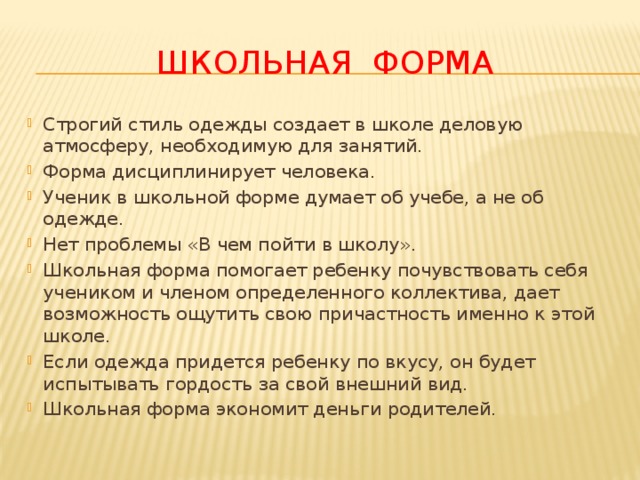 ШКОЛЬНАЯ ФОРМА

Строгий стиль одежды создает в школе деловую атмосферу, необходимую для занятий.
Форма дисциплинирует человека.
Ученик в школьной форме думает об учебе, а не об одежде.
Нет проблемы «В чем пойти в школу».
Школьная форма помогает ребенку почувствовать себя учеником и членом определенного коллектива, дает возможность ощутить свою причастность именно к этой школе.
Если одежда придется ребенку по вкусу, он будет испытывать гордость за свой внешний вид.
Школьная форма экономит деньги родителей.